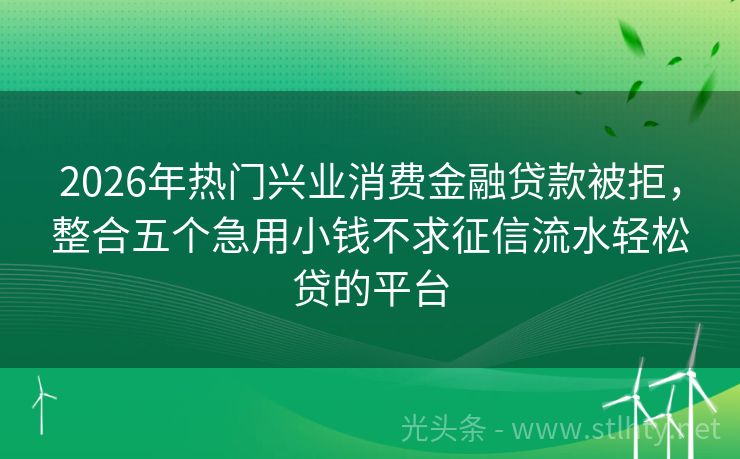 2026年热门兴业消费金融贷款被拒，整合五个急用小钱不求征信流水轻松贷的平台

光头条 - www.stlhty.net